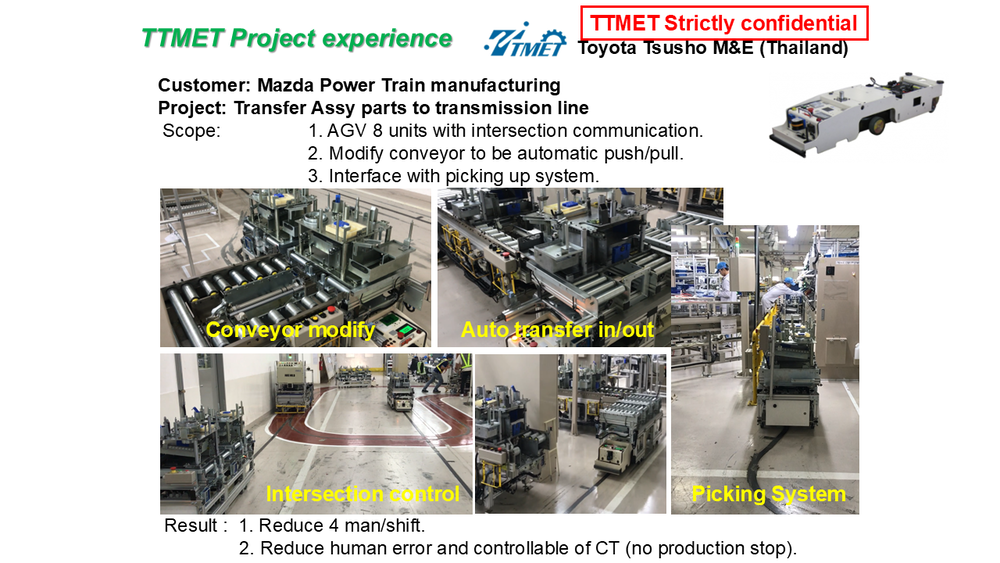 TTMET Project experience

TTMET

TTMET Strictly confidential

Toyota Tsusho M&E (Thailand)

Customer: Mazda Power Train manufacturing
Project: Transfer Assy parts to transmission line
Scope: 1. AGV 8 units with intersection communication.
2. Modify conveyor to be automatic push/pull.
3. Interface with picking up system.

Conveyor modify

Auto transfer in/out

Intersection control

Picking System

Result : 1. Reduce 4 man/shift.
2. Reduce human error and controllable of CT (no production stop).